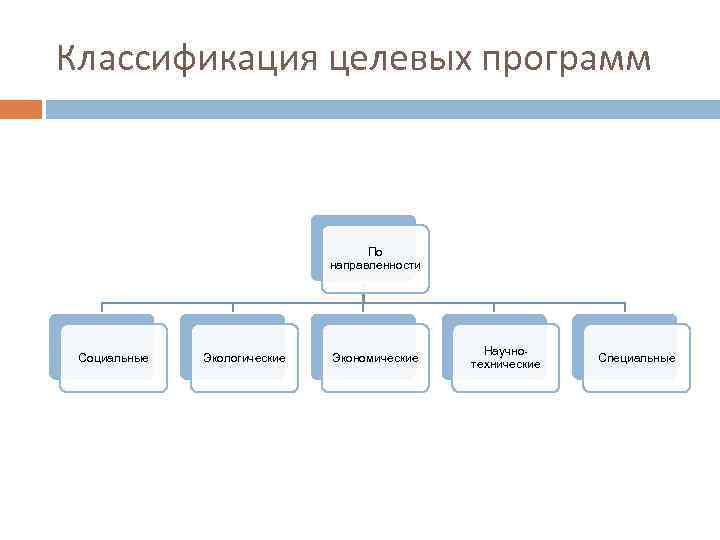 Классификация целевых программ

По направленности

Социальные

Экологические

Экономические

Научно-технические

Специальные